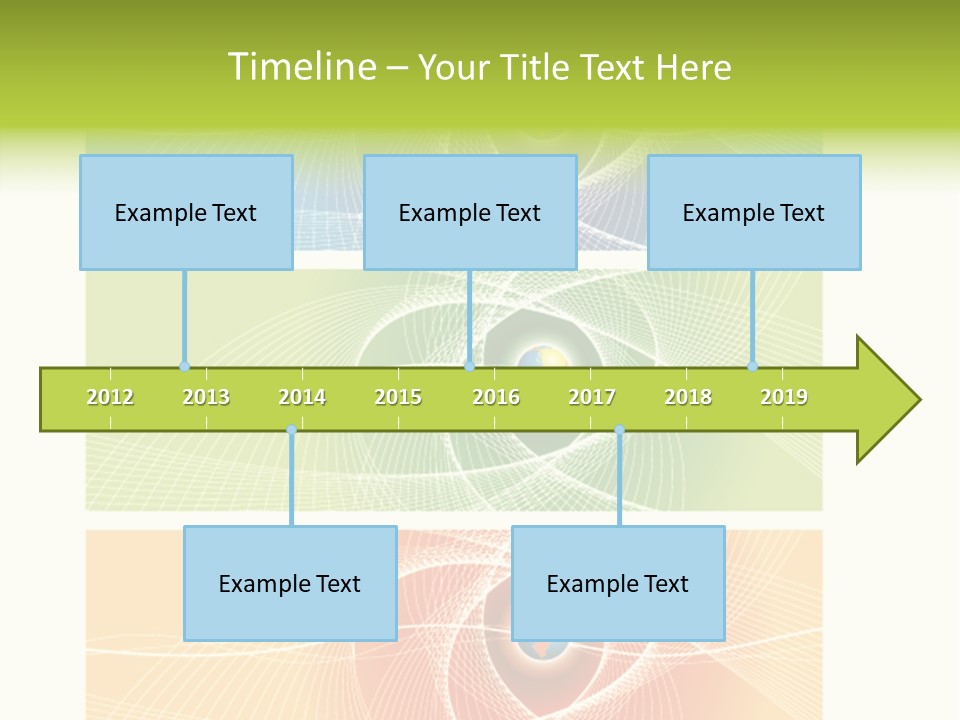 Timeline – Your Title Text Here

Example Text

Example Text

Example Text

2012 2013 2014 2015 2016 2017 2018 2019

Example Text

Example Text